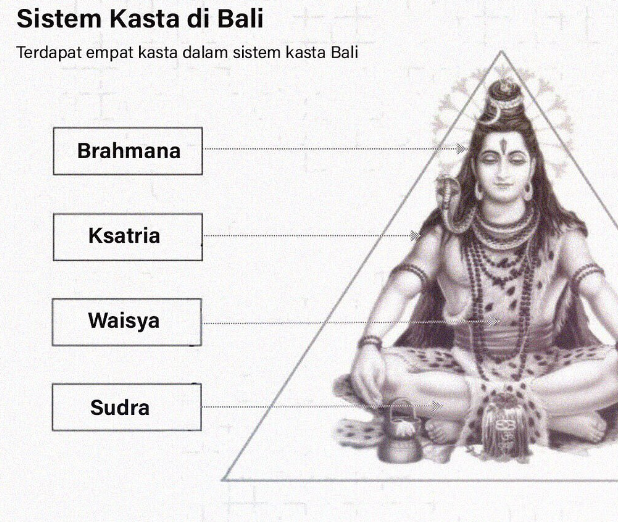 Sistem Kasta di Bali

Terdapat empat kasta dalam sistem kasta Bali

Brahmana

Ksatria

Waisya

Sudra